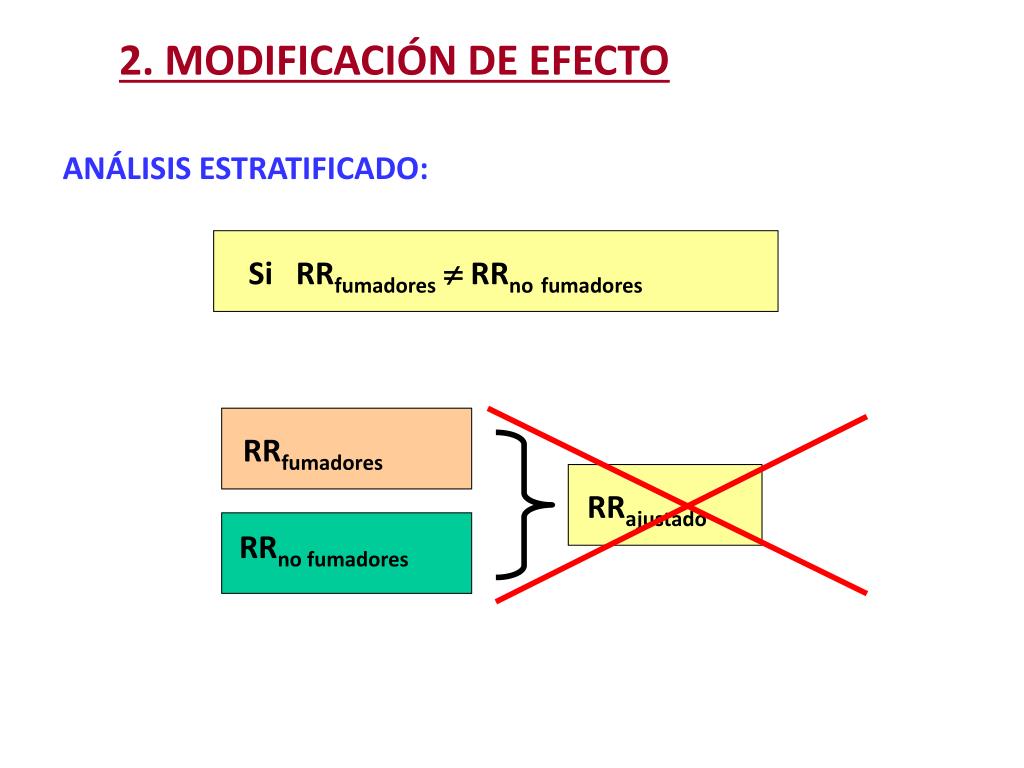 2. MODIFICACIÓN DE EFECTO

ANÁLISIS ESTRATIFICADO:

Si $RR_{fumadores} \neq RR_{no\ fumadores}$

$RR_{fumadores}$

$RR_{no\ fumadores}$

$RR_{ajustado}$